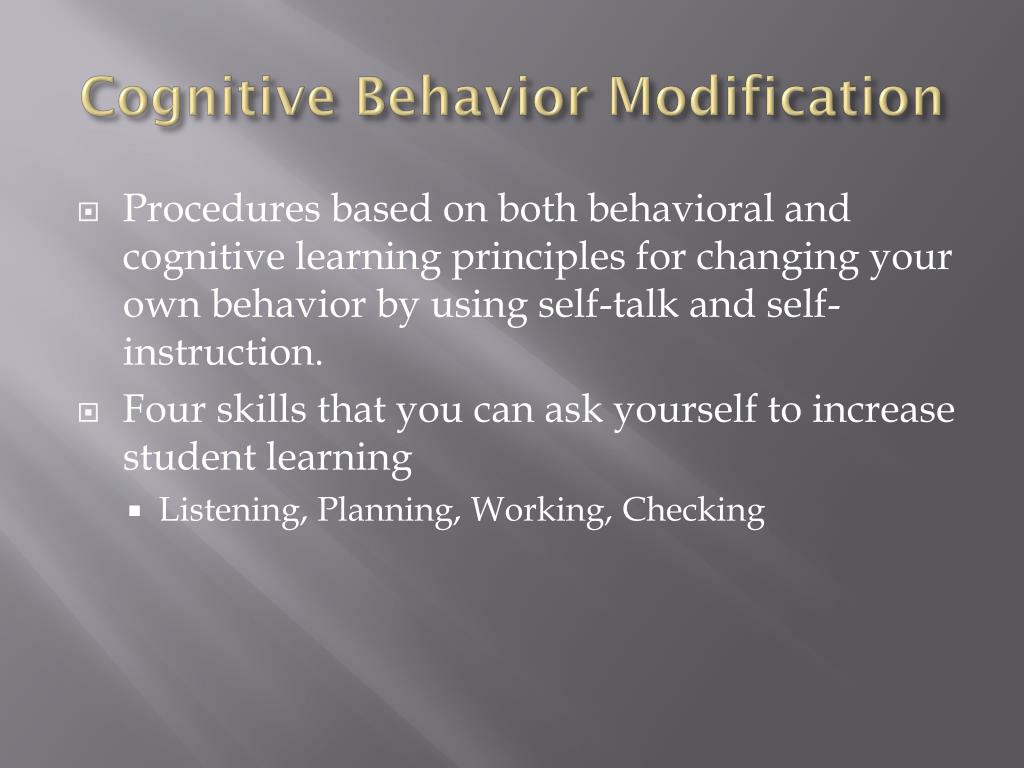 Cognitive Behavior Modification

Procedures based on both behavioral and cognitive learning principles for changing your own behavior by using self-talk and self-instruction.

Four skills that you can ask yourself to increase student learning

Listening, Planning, Working, Checking